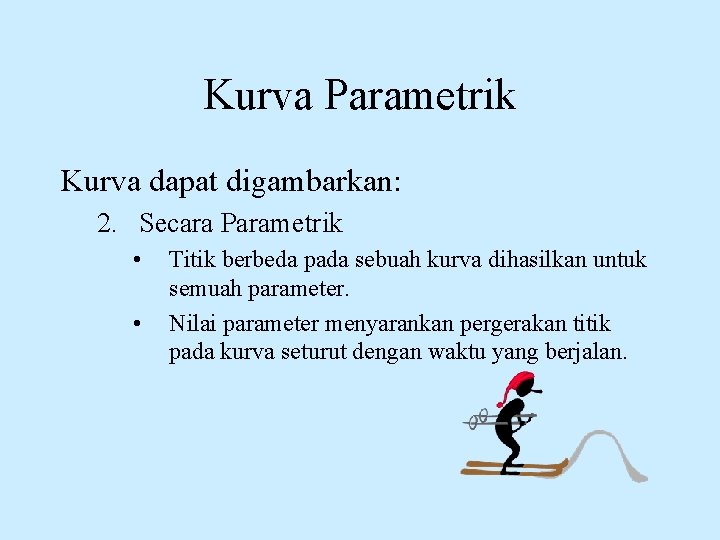 Kurva Parametrik

Kurva dapat digambarkan:

2. Secara Parametrik

• Titik berbeda pada sebuah kurva dihasilkan untuk semuah parameter.

• Nilai parameter menyarankan pergerakan titik pada kurva seturut dengan waktu yang berjalan.